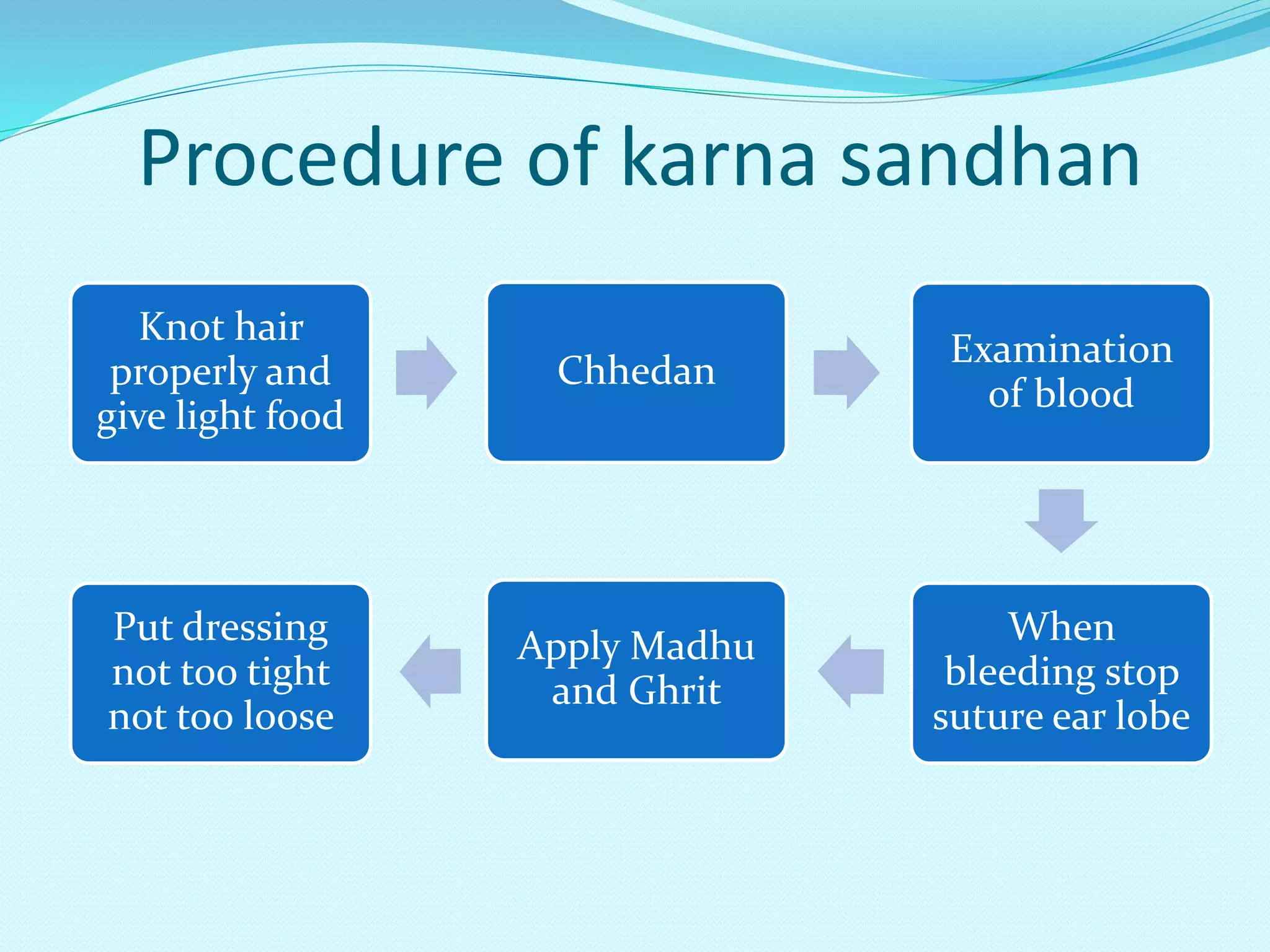 Procedure of karna sandhan

Knot hair properly and give light food

Chhedan

Examination of blood

When bleeding stop suture ear lobe

Apply Madhu and Ghrit

Put dressing not too tight not too loose